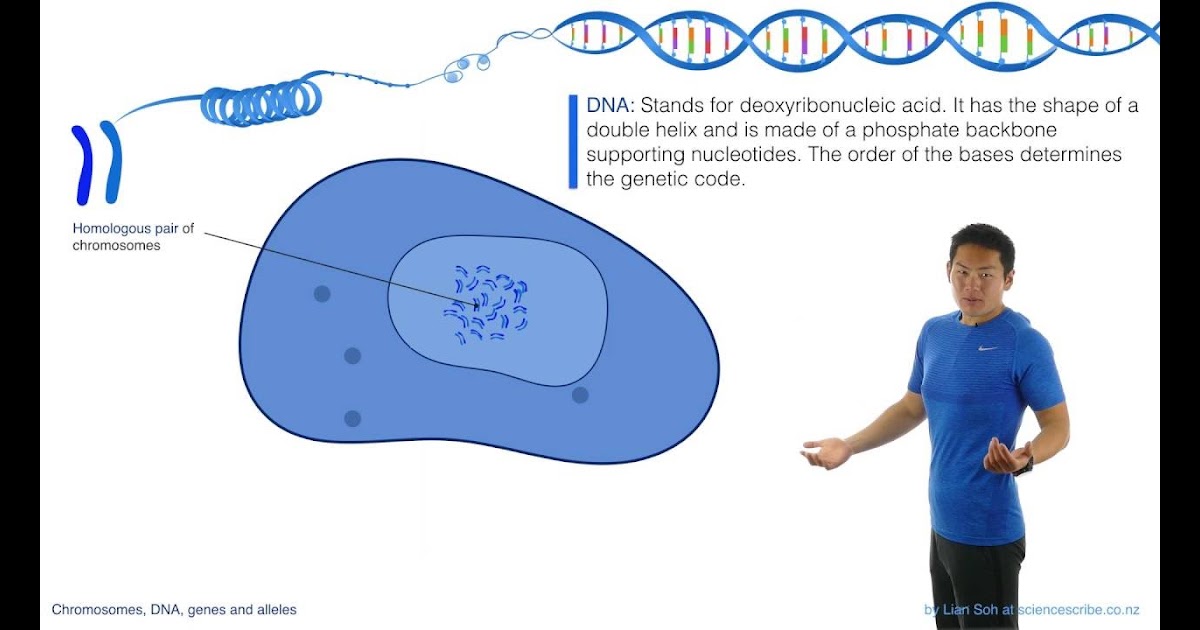 DNA: Stands for deoxyribonucleic acid. It has the shape of a double helix and is made of a phosphate backbone supporting nucleotides. The order of the bases determines the genetic code.

Homologous pair of chromosomes

Chromosomes, DNA, genes and alleles

by Lian Soh at sciencescribe.co.nz